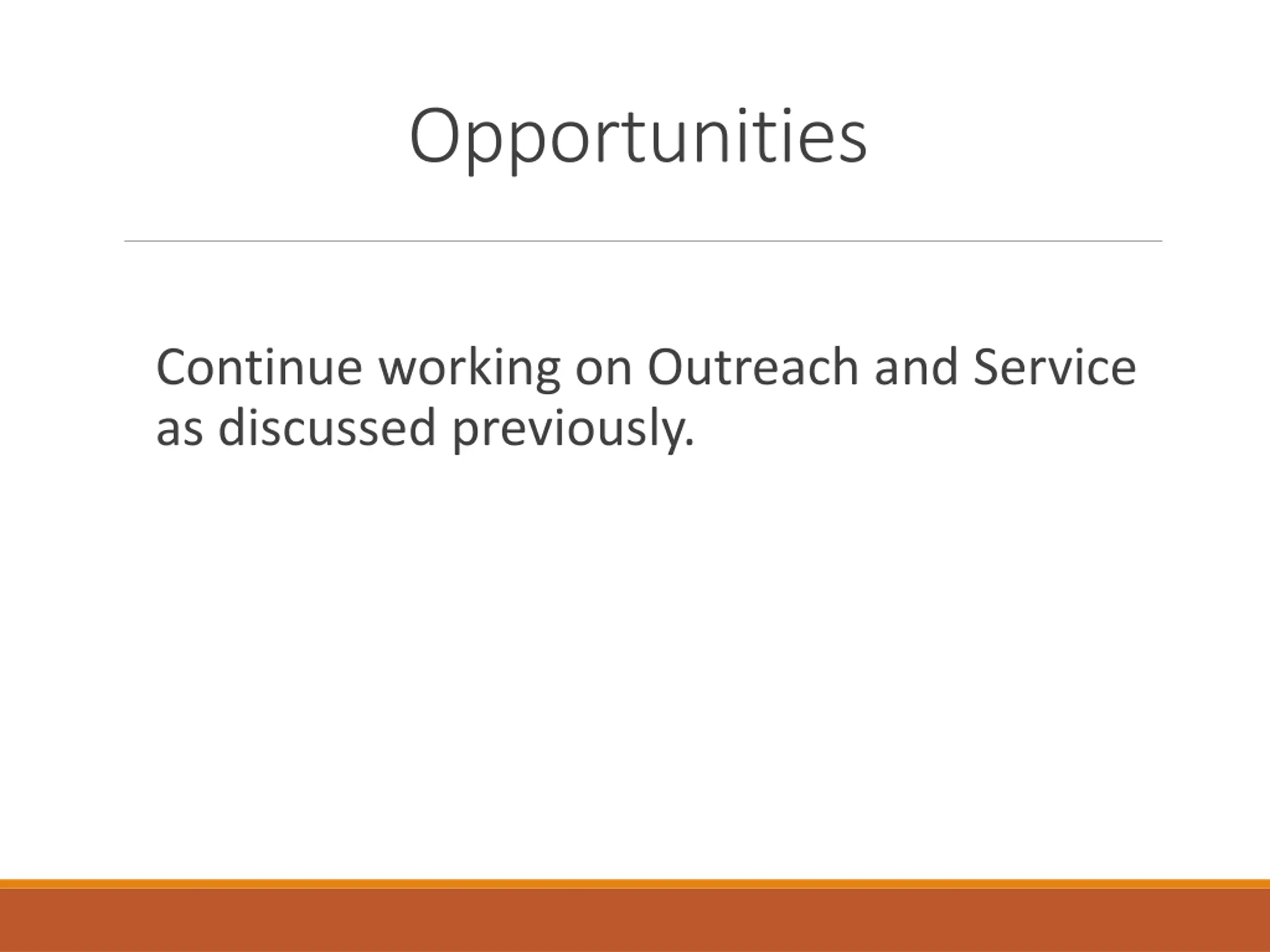 Opportunities

Continue working on Outreach and Service as discussed previously.